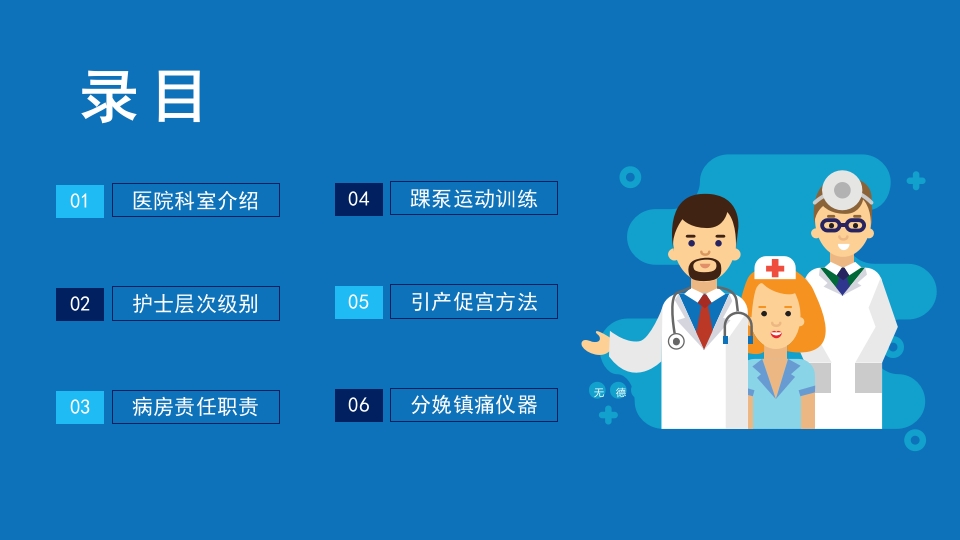 录目

01 医院科室介绍

02 护士层次级别

03 病房责任职责

04 踝泵运动训练

05 引产促宫方法

06 分娩镇痛仪器

无 德